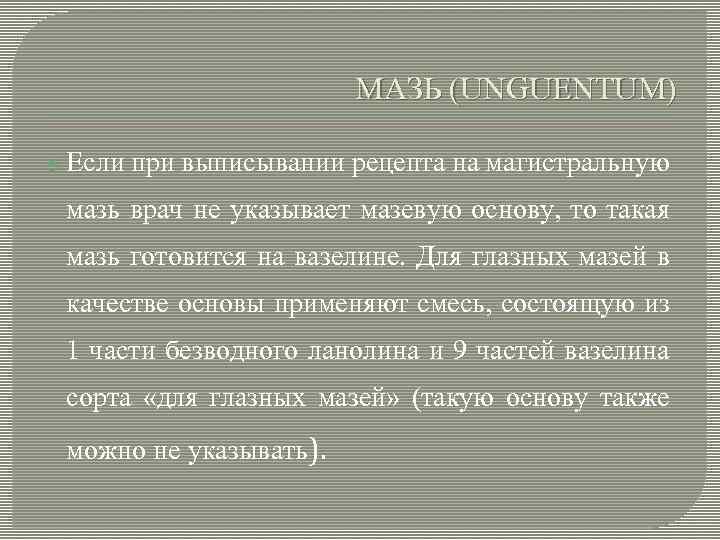 МАЗЬ (UNGUENTUM)

Если при выписывании рецепта на магистральную мазь врач не указывает мазевую основу, то такая мазь готовится на вазелине. Для глазных мазей в качестве основы применяют смесь, состоящую из 1 части безводного ланолина и 9 частей вазелина сорта «для глазных мазей» (такую основу также можно не указывать).